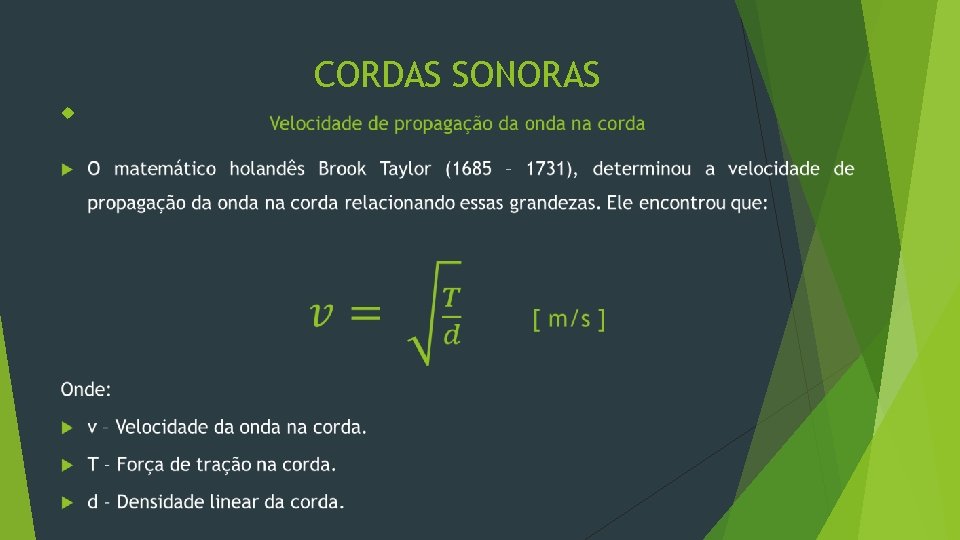 CORDAS SONORAS

Velocidade de propagação da onda na corda

O matemático holandês Brook Taylor (1685 – 1731), determinou a velocidade de propagação da onda na corda relacionando essas grandezas. Ele encontrou que:

$v = \sqrt{\frac{T}{d}}$ [ m/s ]

Onde:

v – Velocidade da onda na corda.

T - Força de tração na corda.

d - Densidade linear da corda.